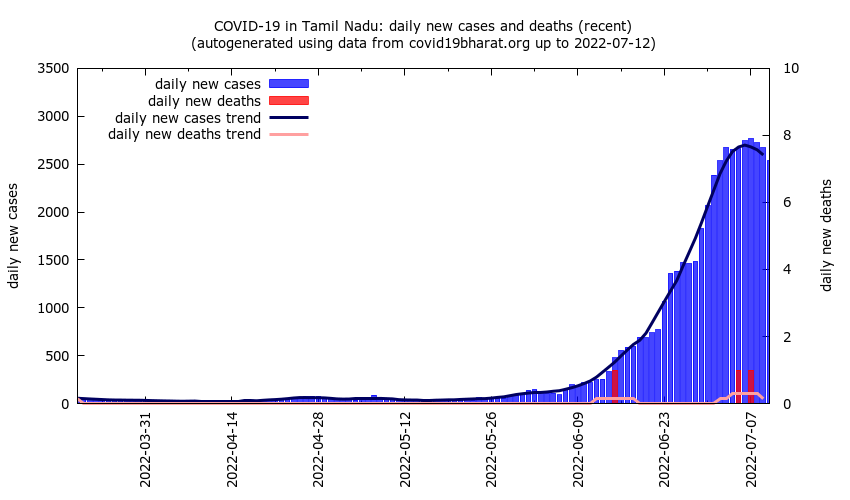 COVID-19 in Tamil Nadu: daily new cases and deaths (recent)
(autogenerated using data from covid19bharat.org up to 2022-07-12)

daily new cases
daily new deaths
daily new cases trend
daily new deaths trend

daily new cases
3500
3000
2500
2000
1500
1000
500
0

daily new deaths
10
8
6
4
2
0

2022-03-31
2022-04-14
2022-04-28
2022-05-12
2022-05-26
2022-06-09
2022-06-23
2022-07-07